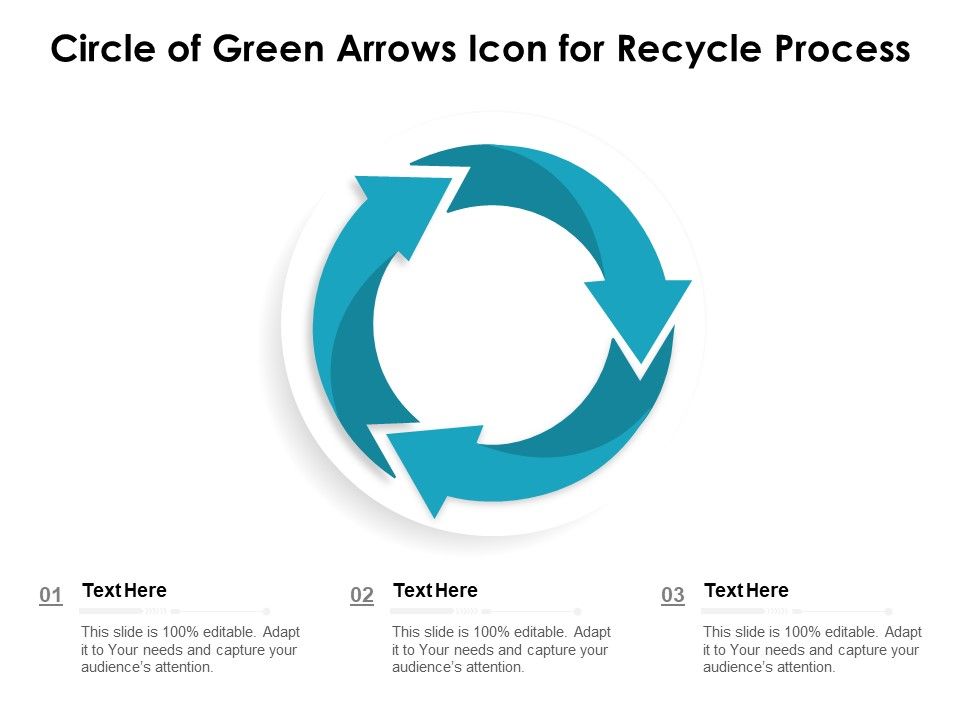 Circle of Green Arrows Icon for Recycle Process

01
Text Here
This slide is 100% editable. Adapt it to Your needs and capture your audience's attention.

02
Text Here
This slide is 100% editable. Adapt it to Your needs and capture your audience's attention.

03
Text Here
This slide is 100% editable. Adapt it to Your needs and capture your audience's attention.